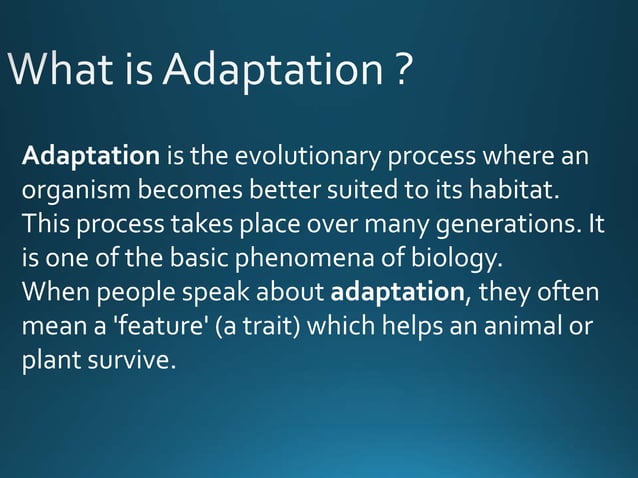 What is Adaptation ?

Adaptation is the evolutionary process where an organism becomes better suited to its habitat. This process takes place over many generations. It is one of the basic phenomena of biology.
When people speak about adaptation, they often mean a 'feature' (a trait) which helps an animal or plant survive.